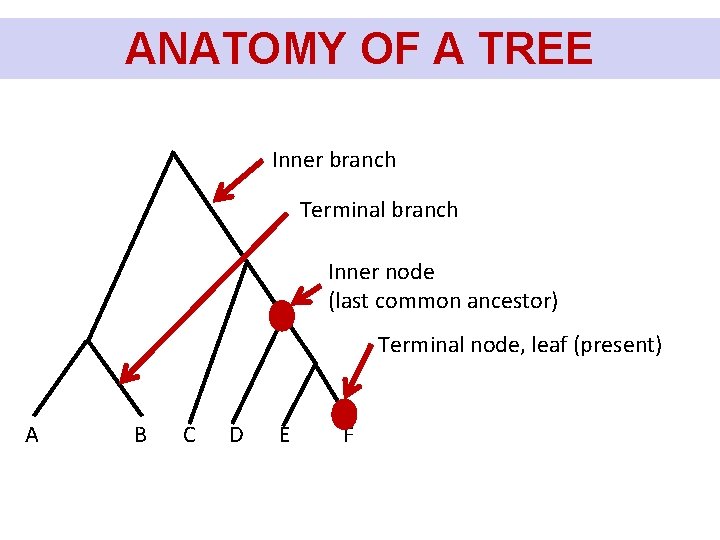 ANATOMY OF A TREE

Inner branch

Terminal branch

Inner node
(last common ancestor)

Terminal node, leaf (present)

A B C D E F